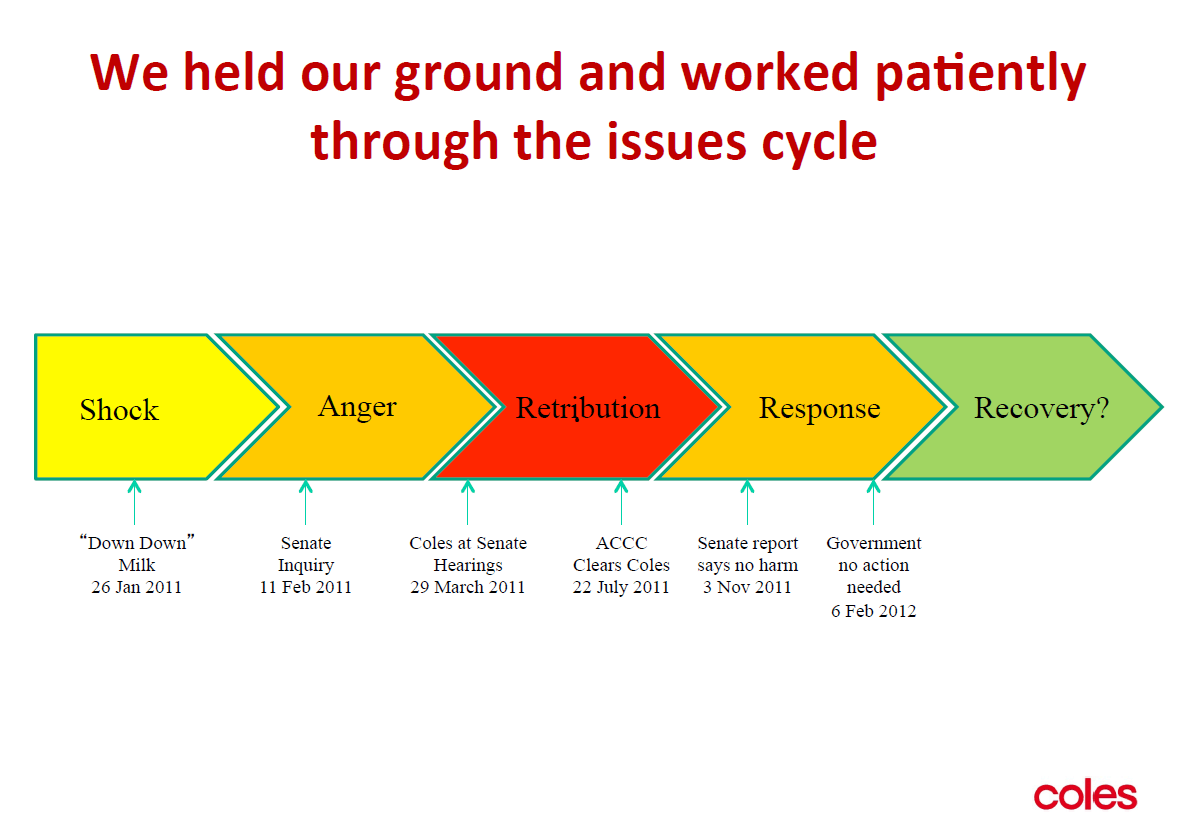 We held our ground and worked patiently through the issues cycle

Shock

Anger

Retribution

Response

Recovery?

"Down Down" Milk 26 Jan 2011

Senate Inquiry 11 Feb 2011

Coles at Senate Hearings 29 March 2011

ACCC Clears Coles 22 July 2011

Senate report says no harm 3 Nov 2011

Government no action needed 6 Feb 2012

coles